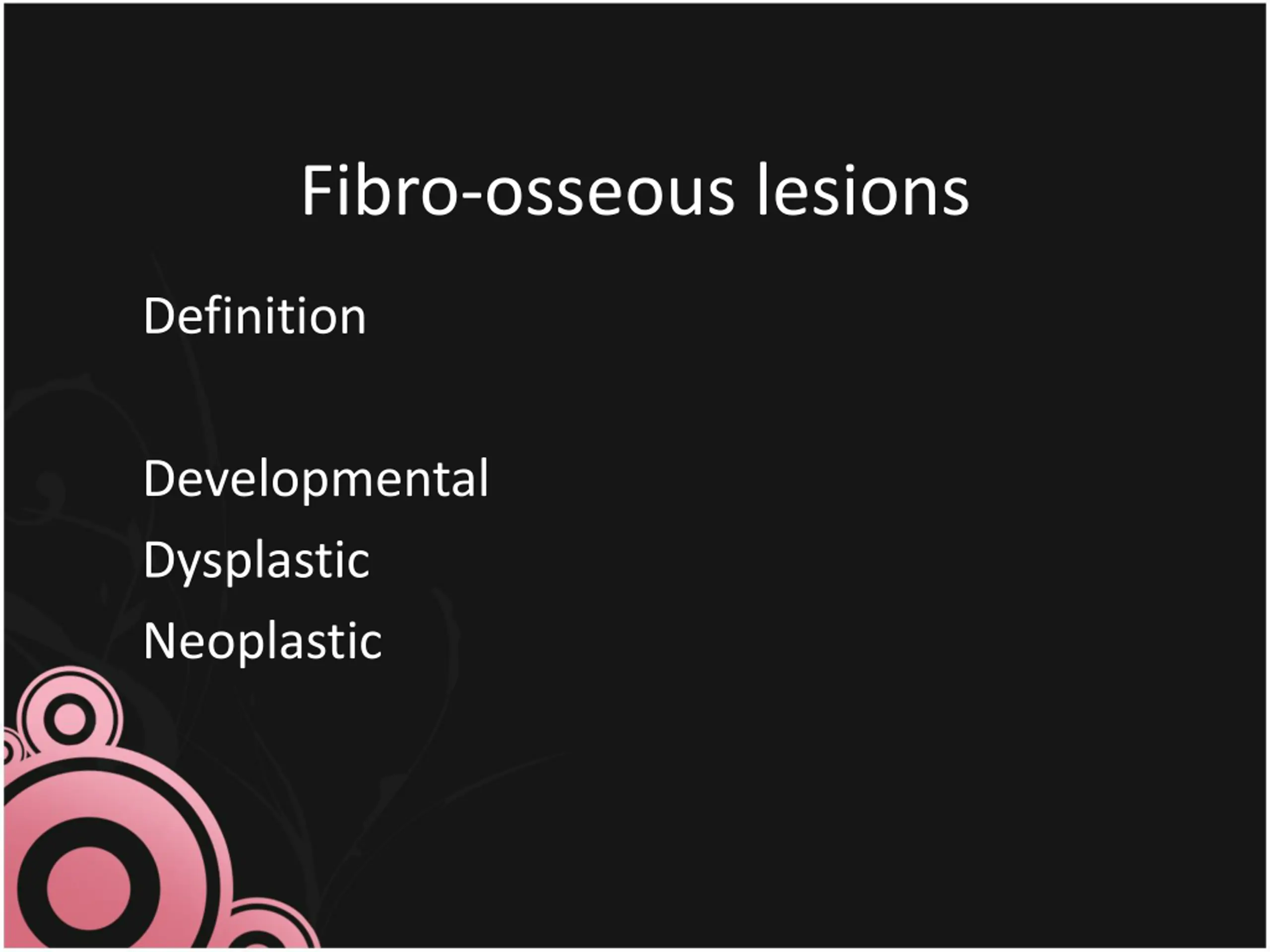 Fibro-osseous lesions

Definition

Developmental

Dysplastic

Neoplastic